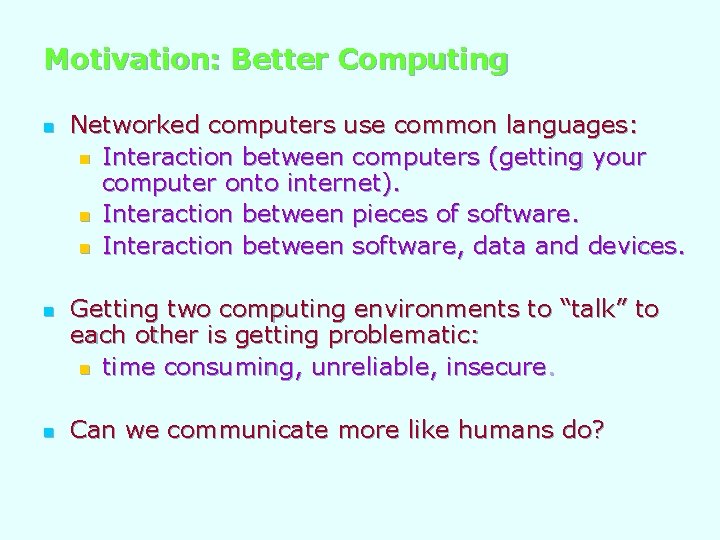 Motivation: Better Computing

- Networked computers use common languages:
  - Interaction between computers (getting your computer onto internet).
  - Interaction between pieces of software.
  - Interaction between software, data and devices.

- Getting two computing environments to “talk” to each other is getting problematic:
  - time consuming, unreliable, insecure.

- Can we communicate more like humans do?